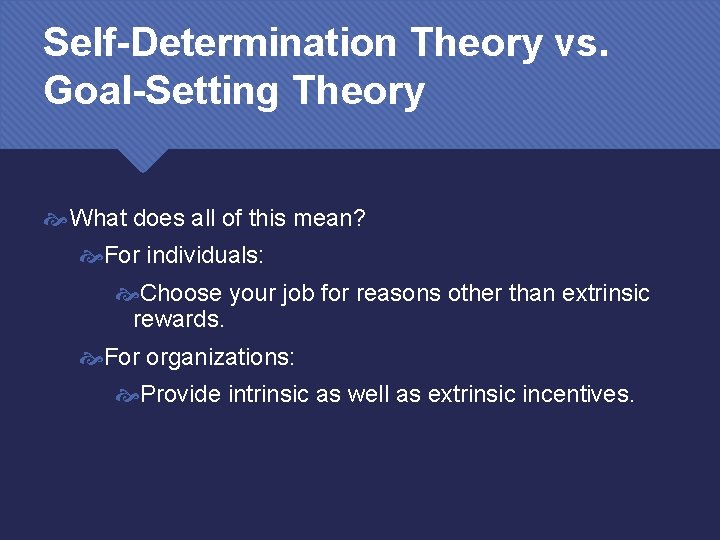 Self-Determination Theory vs. Goal-Setting Theory

What does all of this mean?

For individuals:

Choose your job for reasons other than extrinsic rewards.

For organizations:

Provide intrinsic as well as extrinsic incentives.